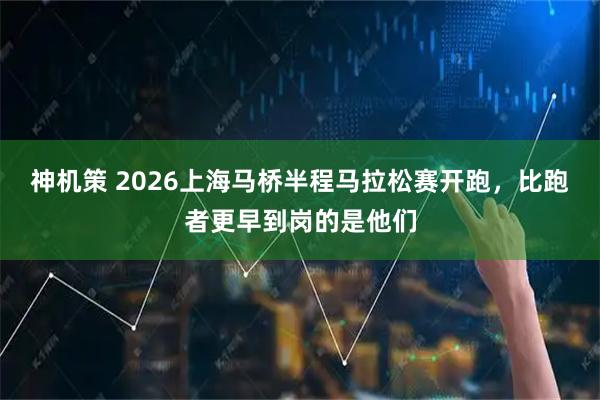 神机策 2026上海马桥半程马拉松赛开跑，比跑者更早到岗的是他们